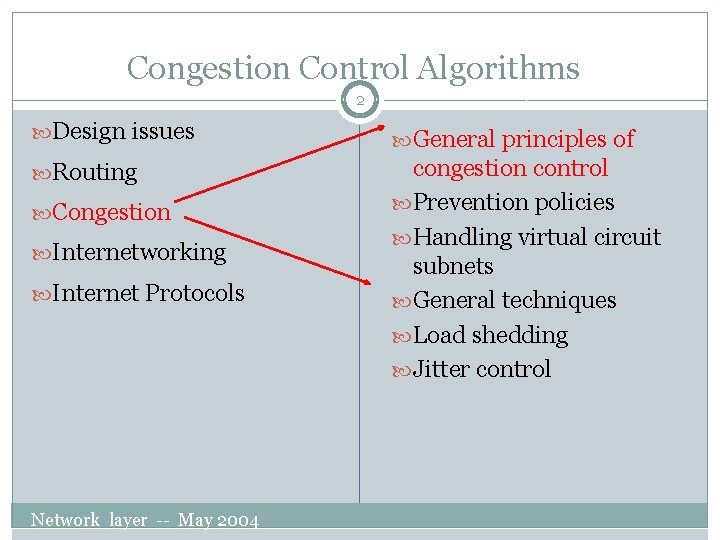 Congestion Control Algorithms

2

Design issues

Routing

Congestion

Internetworking

Internet Protocols

General principles of congestion control

Prevention policies

Handling virtual circuit subnets

General techniques

Load shedding

Jitter control

Network layer -- May 2004